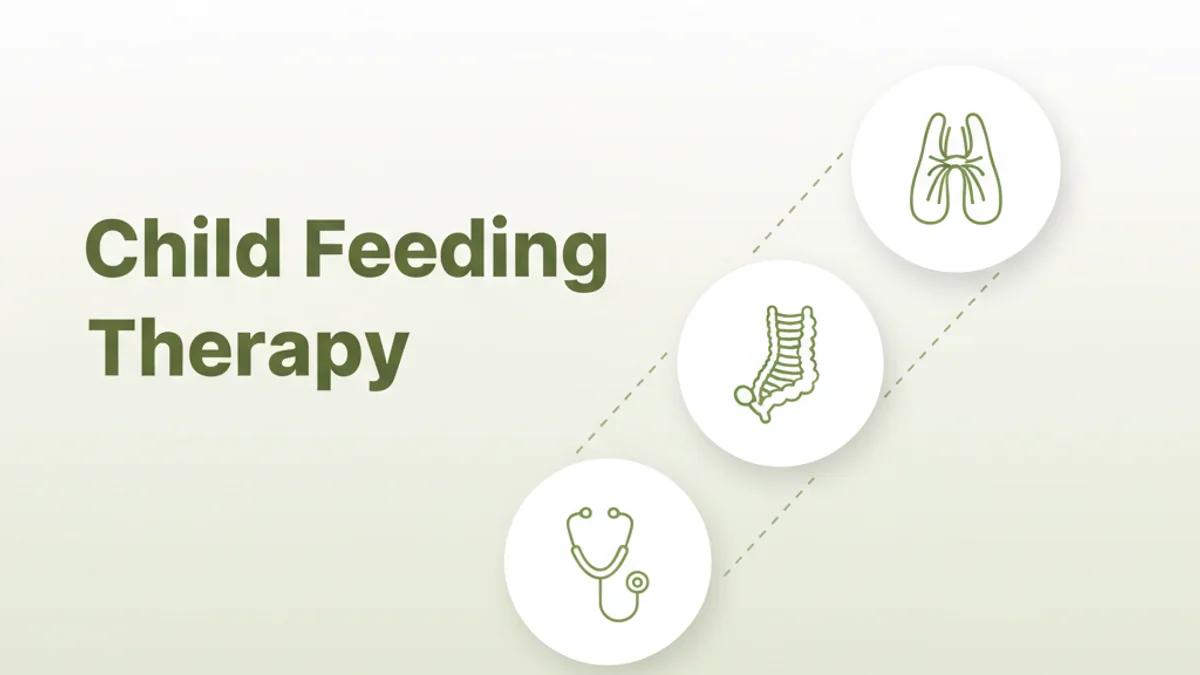 Child Feeding Therapy